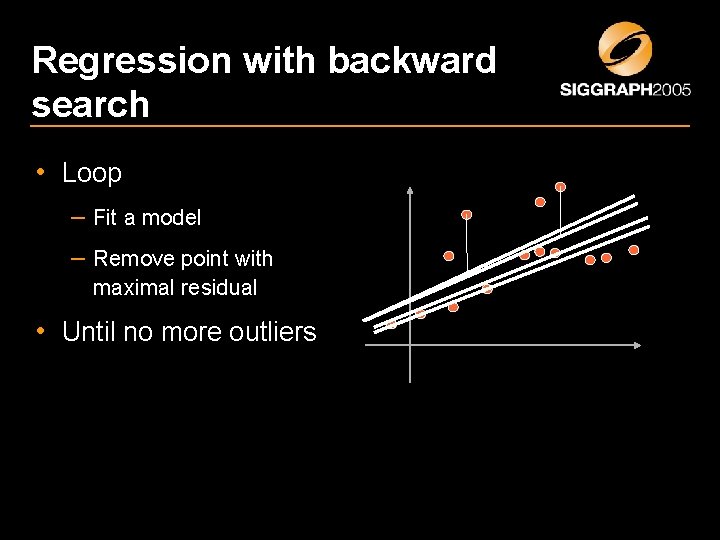 Regression with backward search

SIGGRAPH2005

• Loop
  – Fit a model
  – Remove point with maximal residual
• Until no more outliers